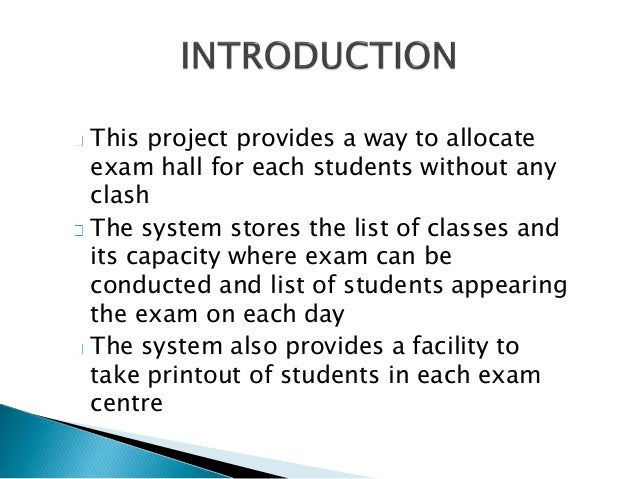 INTRODUCTION

This project provides a way to allocate exam hall for each students without any clash

The system stores the list of classes and its capacity where exam can be conducted and list of students appearing the exam on each day

The system also provides a facility to take printout of students in each exam centre